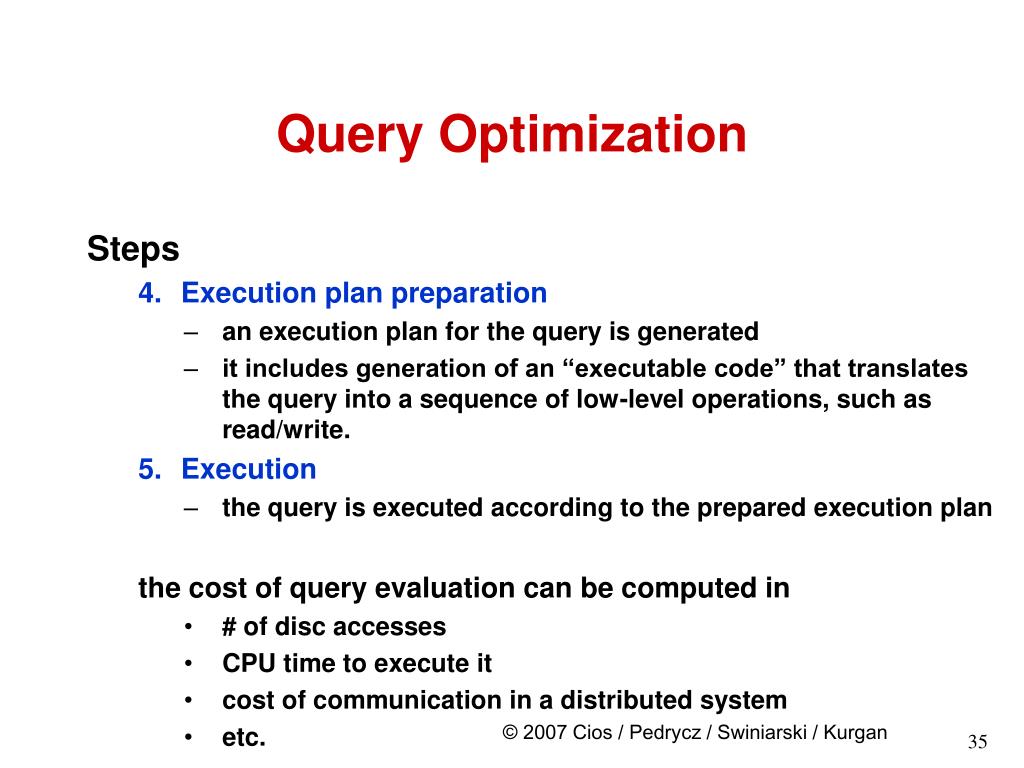 Query Optimization

Steps

4. Execution plan preparation
– an execution plan for the query is generated
– it includes generation of an “executable code” that translates the query into a sequence of low-level operations, such as read/write.

5. Execution
– the query is executed according to the prepared execution plan

the cost of query evaluation can be computed in
• # of disc accesses
• CPU time to execute it
• cost of communication in a distributed system
• etc.

© 2007 Cios / Pedrycz / Swiniarski / Kurgan

35